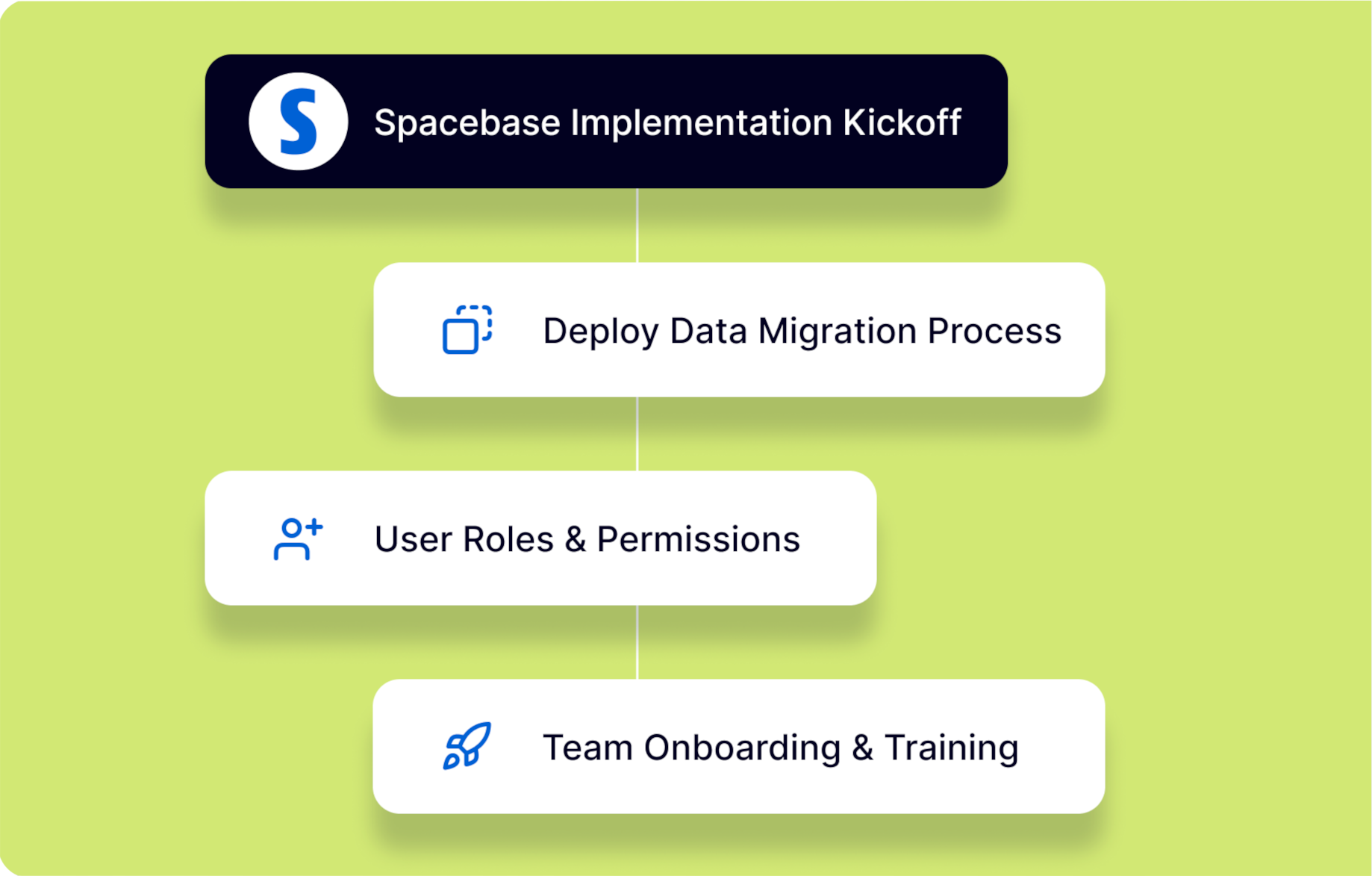 S

Spacebase Implementation Kickoff

Deploy Data Migration Process

User Roles & Permissions

Team Onboarding & Training